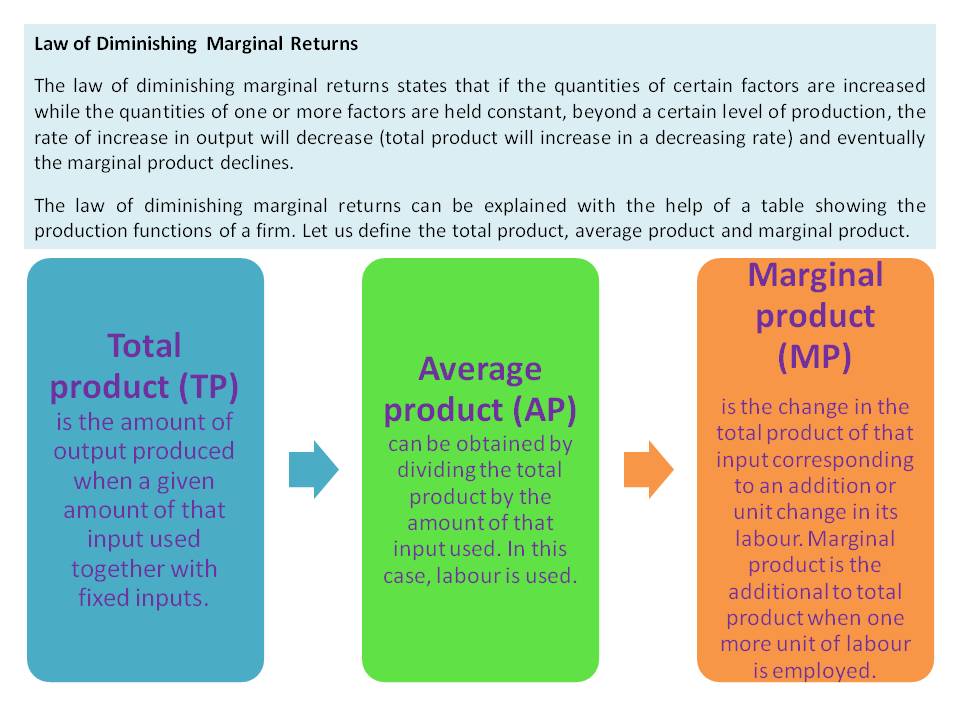 Law of Diminishing Marginal Returns

The law of diminishing marginal returns states that if the quantities of certain factors are increased while the quantities of one or more factors are held constant, beyond a certain level of production, the rate of increase in output will decrease (total product will increase in a decreasing rate) and eventually the marginal product declines.

The law of diminishing marginal returns can be explained with the help of a table showing the production functions of a firm. Let us define the total product, average product and marginal product.

Total product (TP) is the amount of output produced when a given amount of that input used together with fixed inputs.

Average product (AP) can be obtained by dividing the total product by the amount of that input used. In this case, labour is used.

Marginal product (MP) is the change in the total product of that input corresponding to an addition or unit change in its labour. Marginal product is the additional to total product when one more unit of labour is employed.